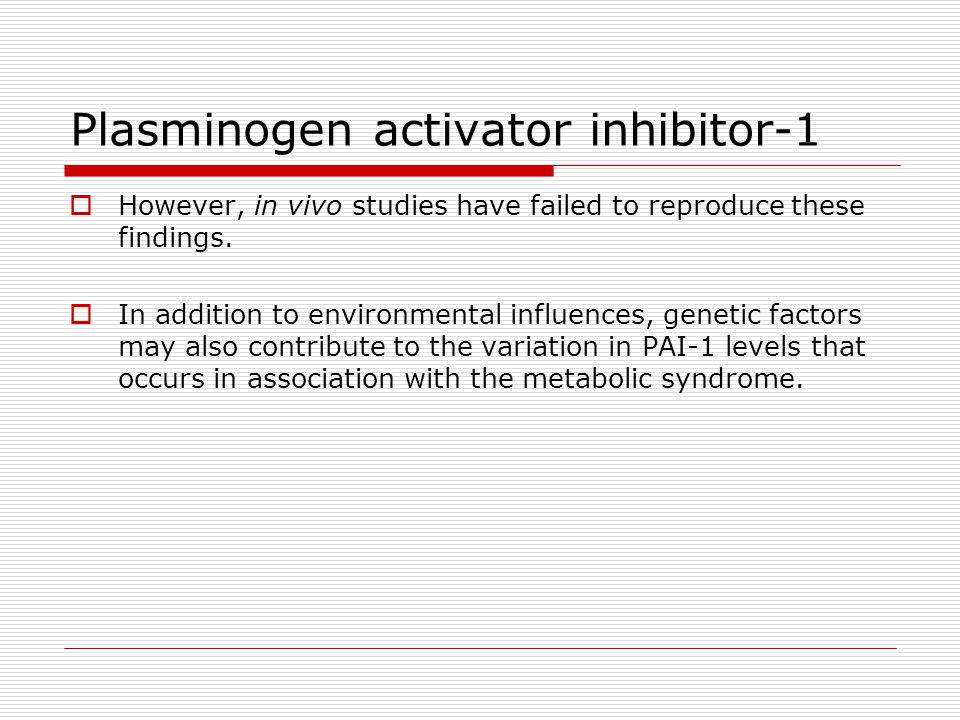 Plasminogen activator inhibitor-1

However, in vivo studies have failed to reproduce these findings.

In addition to environmental influences, genetic factors may also contribute to the variation in PAI-1 levels that occurs in association with the metabolic syndrome.